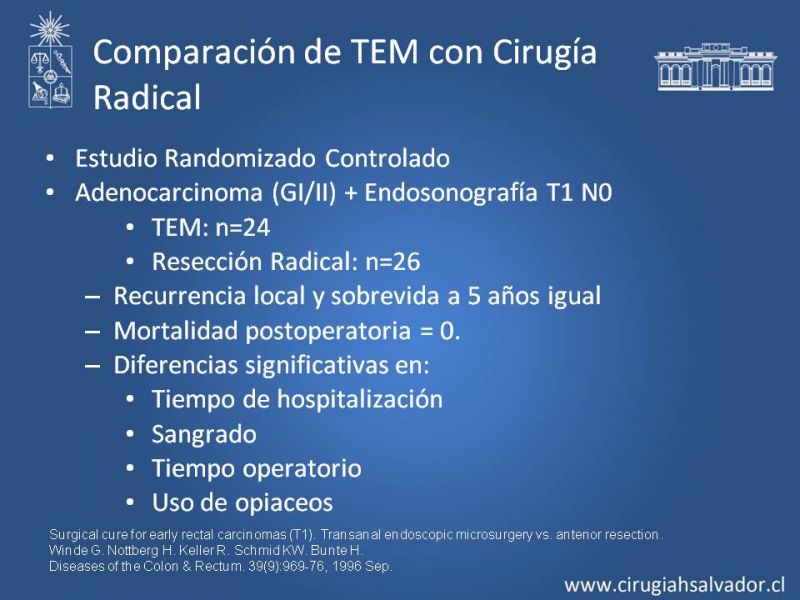 Comparación de TEM con Cirugía Radical

• Estudio Randomizado Controlado
• Adenocarcinoma (GI/II) + Endosonografía T1 N0
• TEM: n=24
• Resección Radical: n=26
– Recurrencia local y sobrevida a 5 años igual
– Mortalidad postoperatoria = 0.
– Diferencias significativas en:
• Tiempo de hospitalización
• Sangrado
• Tiempo operatorio
• Uso de opiaceos

Surgical cure for early rectal carcinomas (T1). Transanal endoscopic microsurgery vs. anterior resection.
Winde G. Nottberg H. Keller R. Schmid KW. Bunte H.
Diseases of the Colon & Rectum. 39(9):969-76, 1996 Sep.

www.cirugiahsalvador.cl